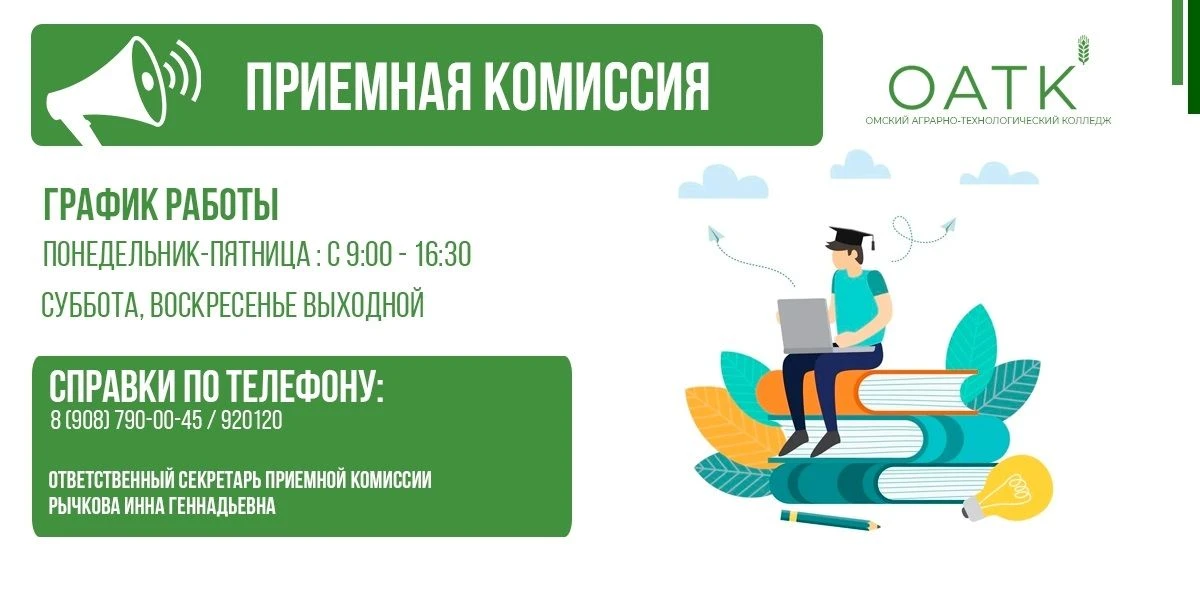 ПРИЕМНАЯ КОМИССИЯ

ОАТК
ОМСКИЙ АГРАРНО-ТЕХНОЛОГИЧЕСКИЙ КОЛЛЕДЖ

ГРАФИК РАБОТЫ
ПОНЕДЕЛЬНИК-ПЯТНИЦА : С 9:00 - 16:30
СУББОТА, ВОСКРЕСЕНЬЕ ВЫХОДНОЙ

СПРАВКИ ПО ТЕЛЕФОНУ:
8 (908) 790-00-45 / 920120

ОТВЕТСТВЕННЫЙ СЕКРЕТАРЬ ПРИЕМНОЙ КОМИССИИ
РЫЧКОВА ИННА ГЕННАДЬЕВНА